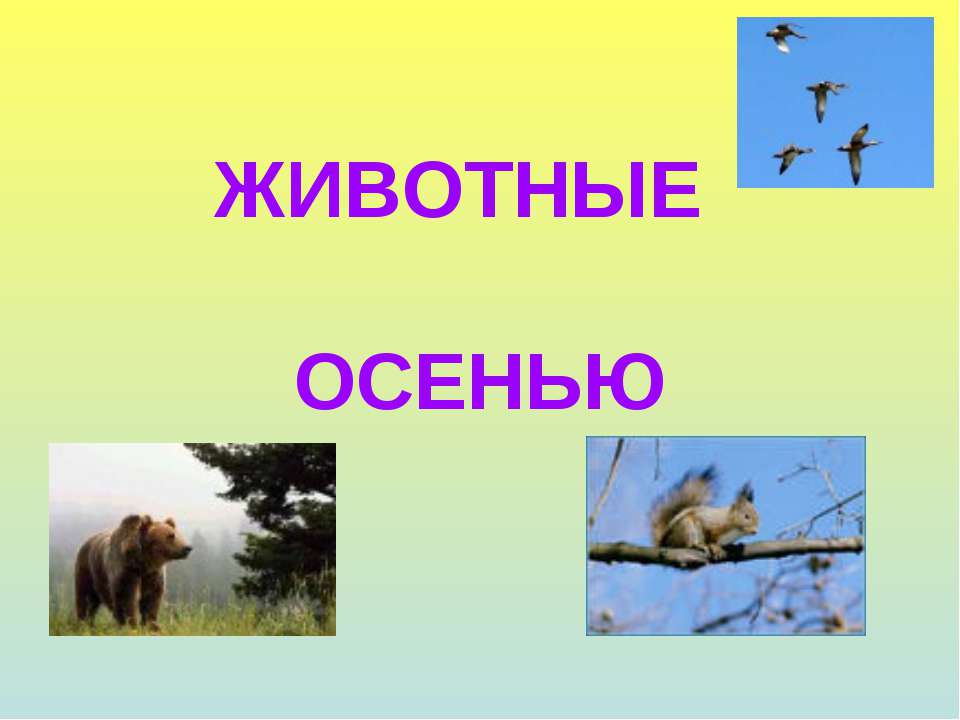 ЖИВОТНЫЕ

ОСЕНЬЮ